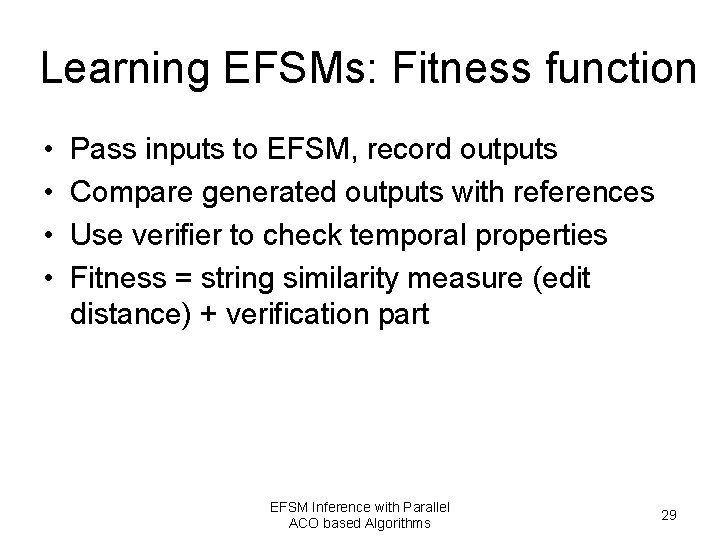 Learning EFSMs: Fitness function

• Pass inputs to EFSM, record outputs
• Compare generated outputs with references
• Use verifier to check temporal properties
• Fitness = string similarity measure (edit distance) + verification part

EFSM Inference with Parallel ACO based Algorithms

29